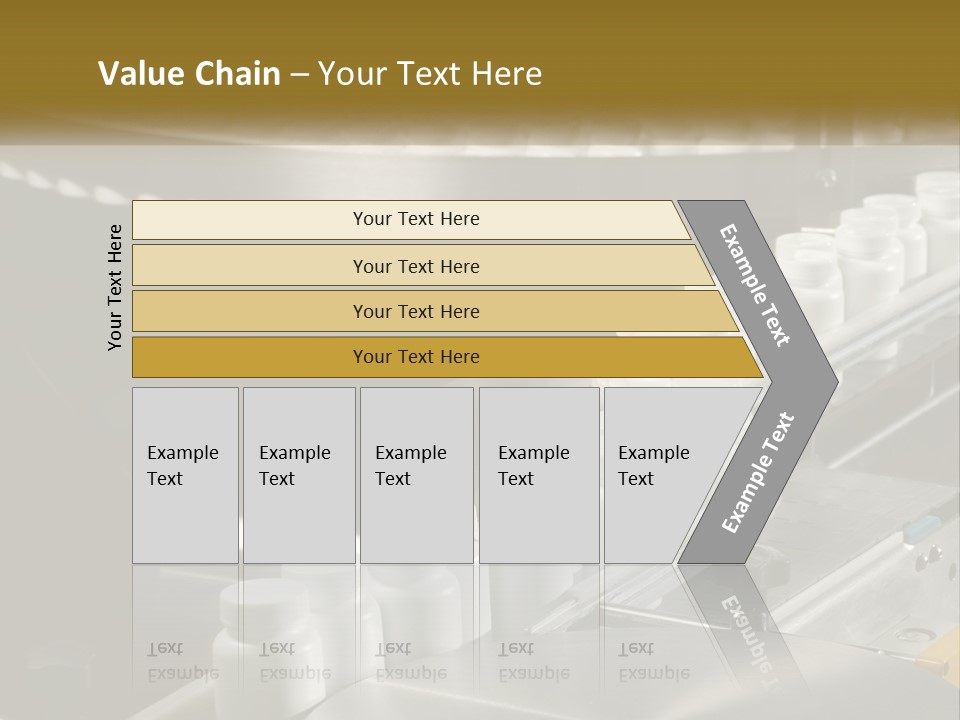 Value Chain – Your Text Here

Your Text Here

Your Text Here

Your Text Here

Your Text Here

Your Text Here

Example Text

Example Text

Example Text

Example Text

Example Text

Example Text

Example Text